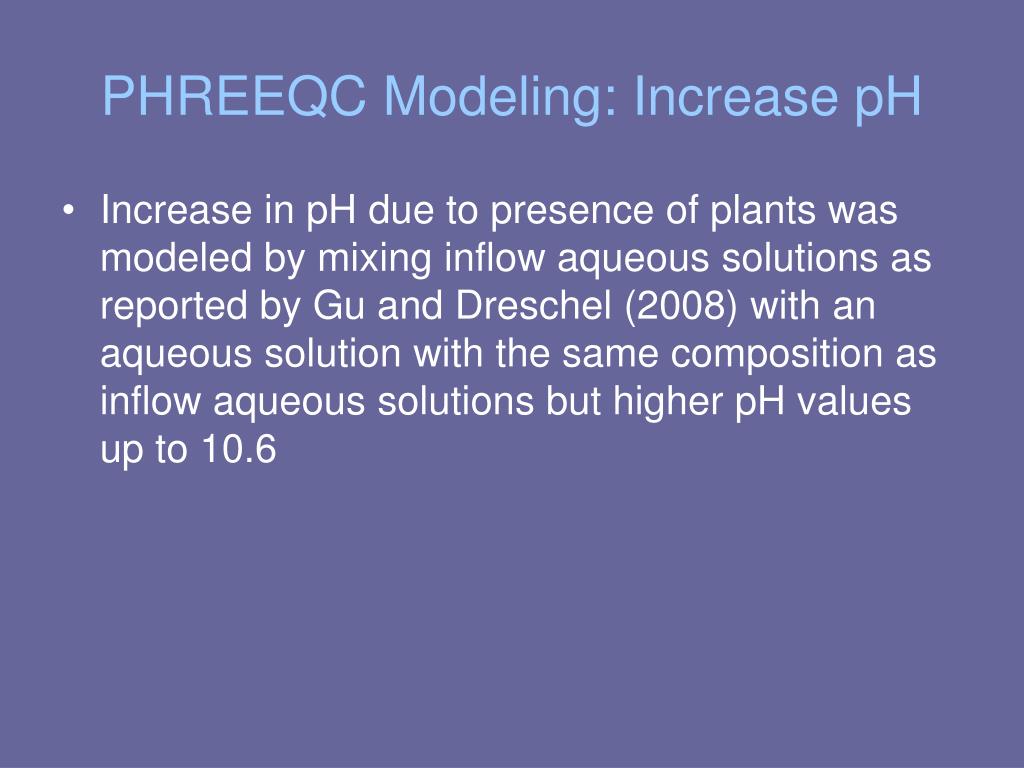 PHREEQC Modeling: Increase pH

• Increase in pH due to presence of plants was modeled by mixing inflow aqueous solutions as reported by Gu and Dreschel (2008) with an aqueous solution with the same composition as inflow aqueous solutions but higher pH values up to 10.6